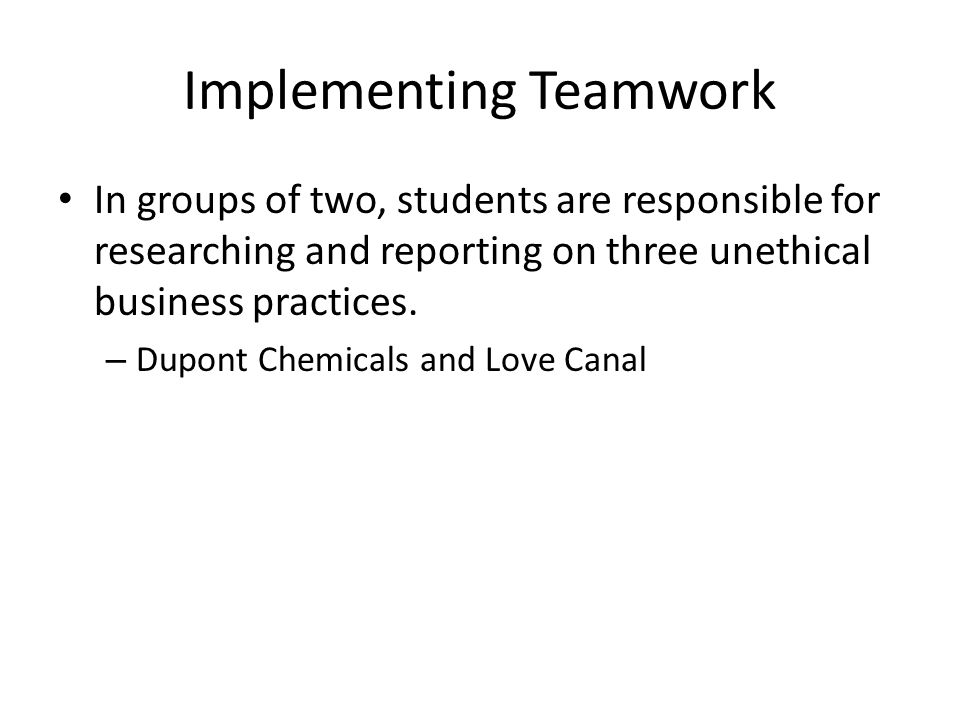 Implementing Teamwork

• In groups of two, students are responsible for researching and reporting on three unethical business practices.

– Dupont Chemicals and Love Canal